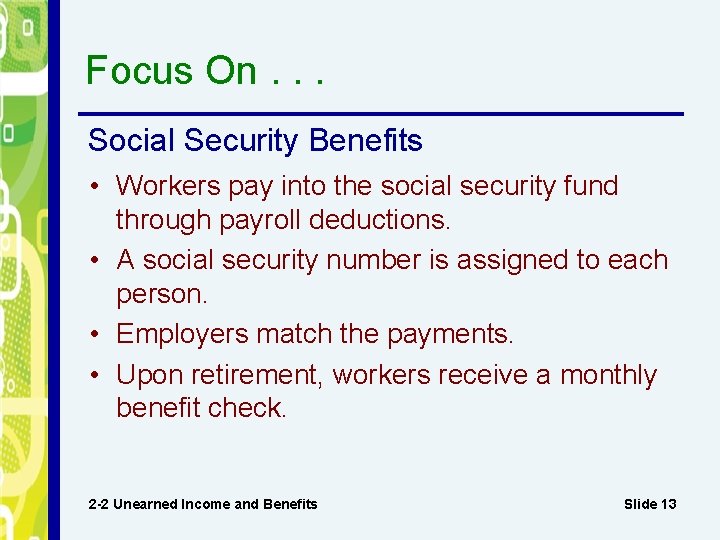 Focus On . . .

Social Security Benefits

• Workers pay into the social security fund through payroll deductions.
• A social security number is assigned to each person.
• Employers match the payments.
• Upon retirement, workers receive a monthly benefit check.

2-2 Unearned Income and Benefits

Slide 13